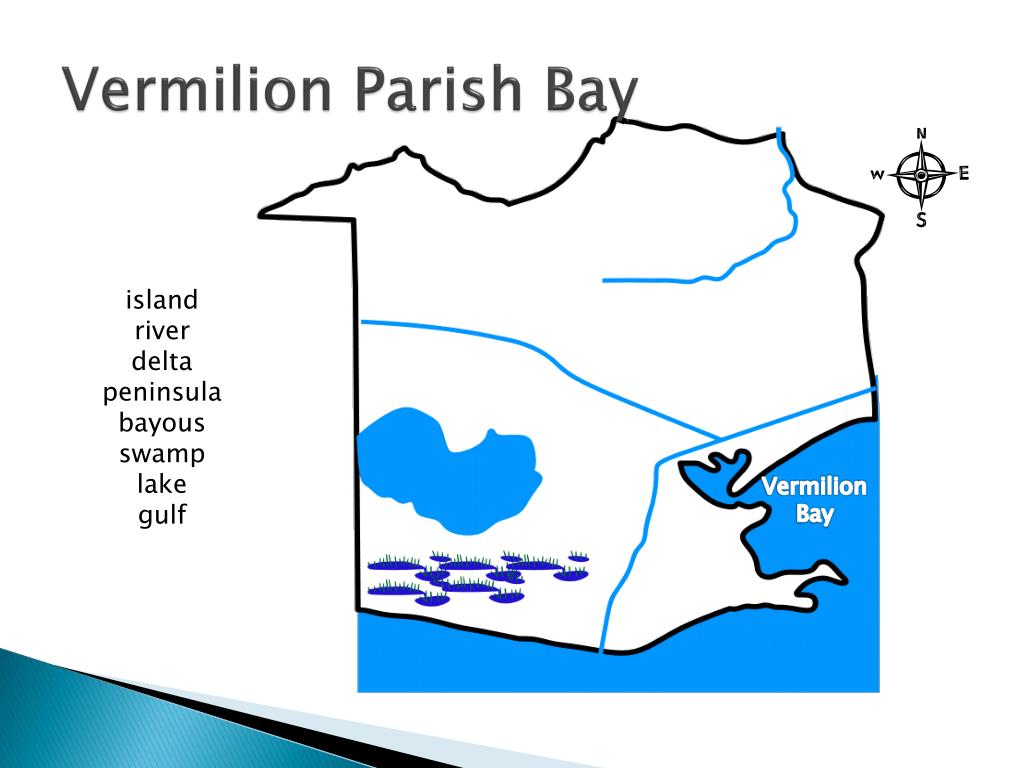 Vermilion Parish Bay

island
river
delta
peninsula
bayous
swamp
lake
gulf

N
W
E
S

Vermilion Bay